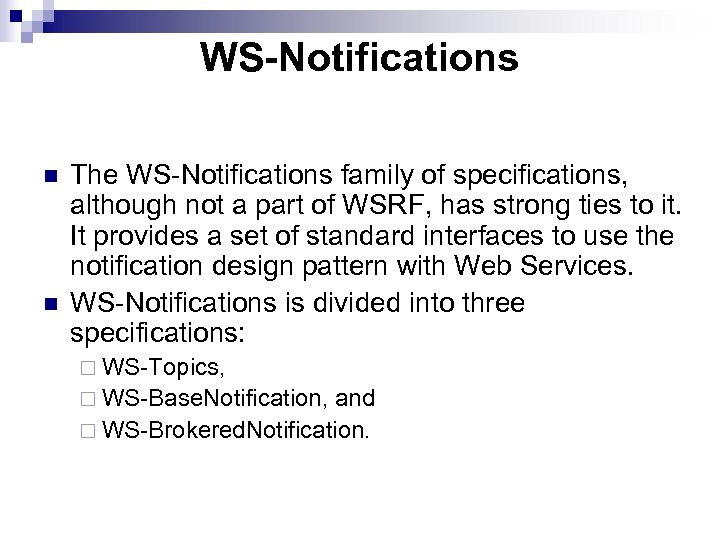 WS-Notifications

The WS-Notifications family of specifications, although not a part of WSRF, has strong ties to it. It provides a set of standard interfaces to use the notification design pattern with Web Services.

WS-Notifications is divided into three specifications:

WS-Topics,

WS-BaseNotification, and

WS-BrokeredNotification.